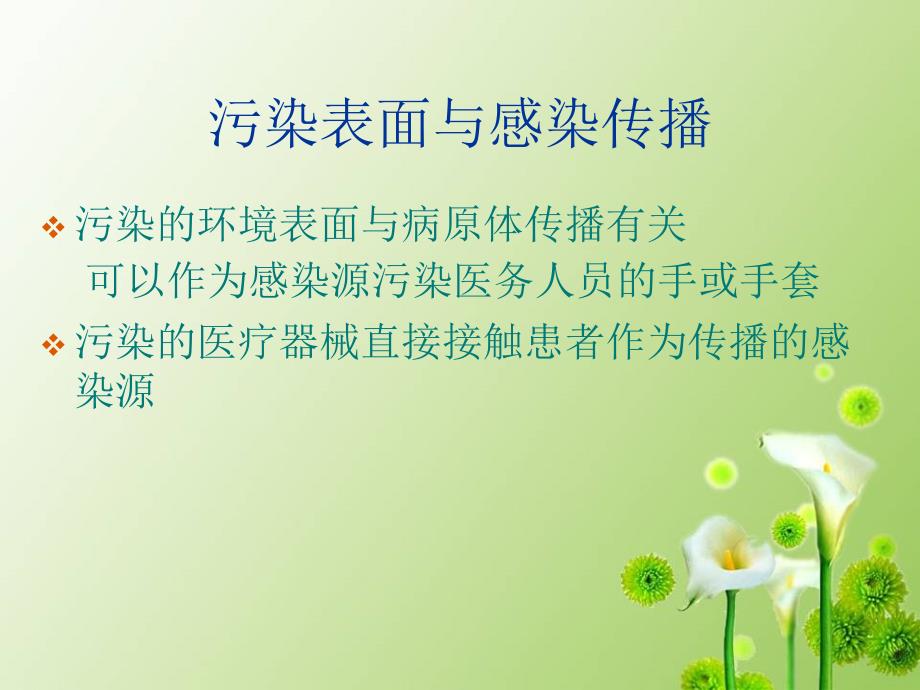 污染表面与感染传播

❖ 污染的环境表面与病原体传播有关
可以作为感染源污染医务人员的手或手套

❖ 污染的医疗器械直接接触患者作为传播的感染源